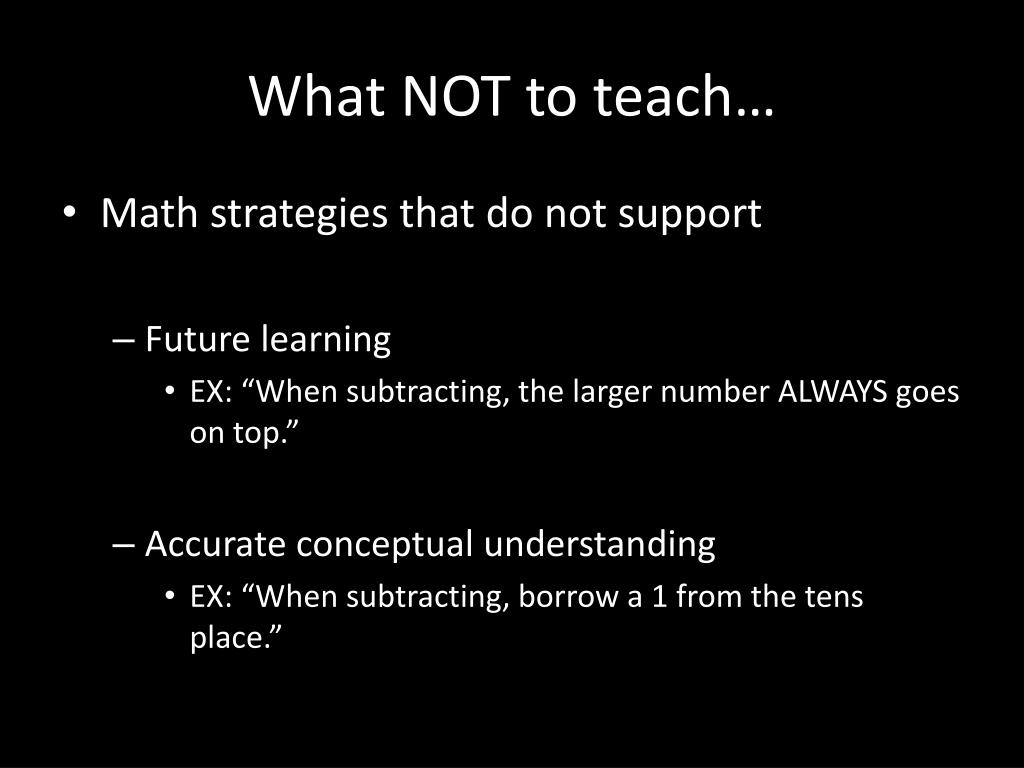 What NOT to teach…

• Math strategies that do not support

– Future learning
• EX: “When subtracting, the larger number ALWAYS goes on top.”

– Accurate conceptual understanding
• EX: “When subtracting, borrow a 1 from the tens place.”